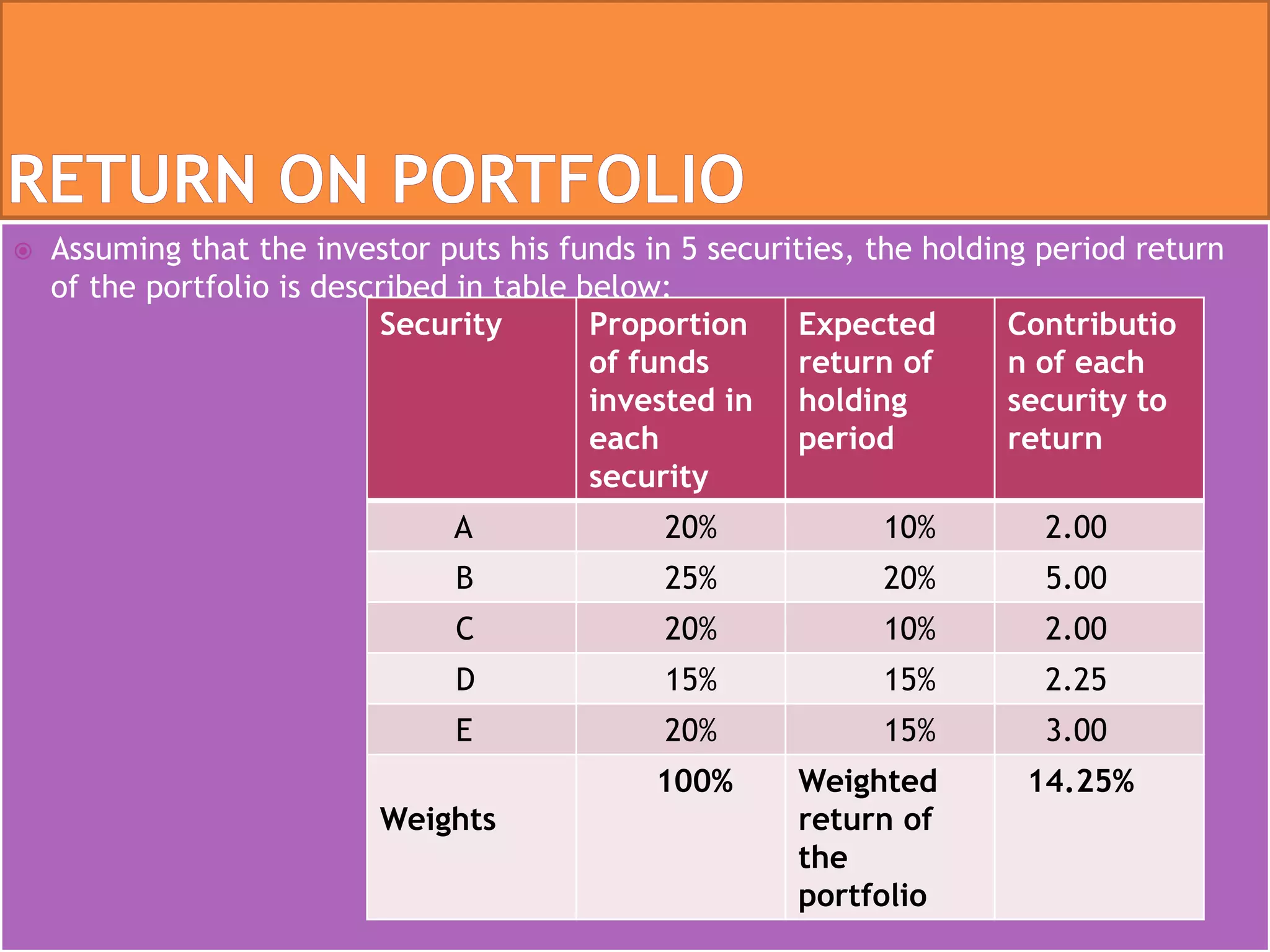 RETURN ON PORTFOLIO

Assuming that the investor puts his funds in 5 securities, the holding period return of the portfolio is described in table below:

| Security | Proportion of funds invested in each security | Expected return of holding period | Contribution of each security to return |
|---|---|---|---|
| A | 20% | 10% | 2.00 |
| B | 25% | 20% | 5.00 |
| C | 20% | 10% | 2.00 |
| D | 15% | 15% | 2.25 |
| E | 20% | 15% | 3.00 |
| Weights | 100% | Weighted return of the portfolio | 14.25% |